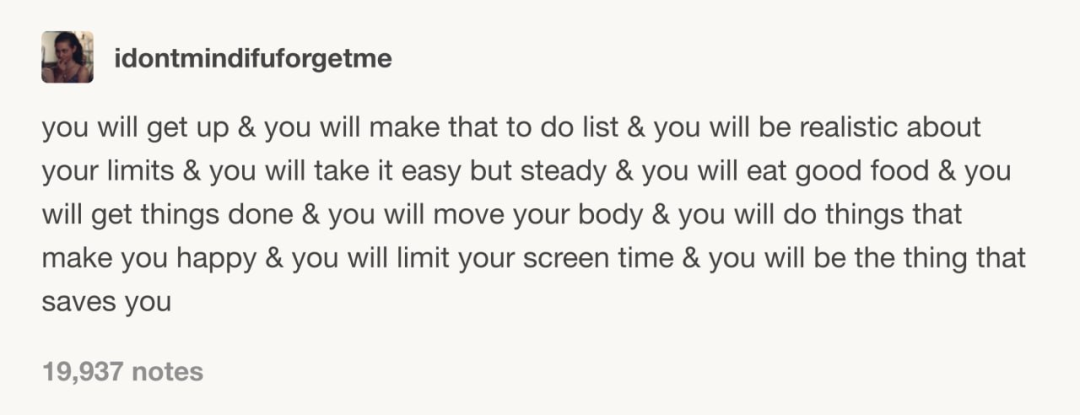 idontmindifuforgetme

you will get up & you will make that to do list & you will be realistic about your limits & you will take it easy but steady & you will eat good food & you will get things done & you will move your body & you will do things that make you happy & you will limit your screen time & you will be the thing that saves you

19,937 notes